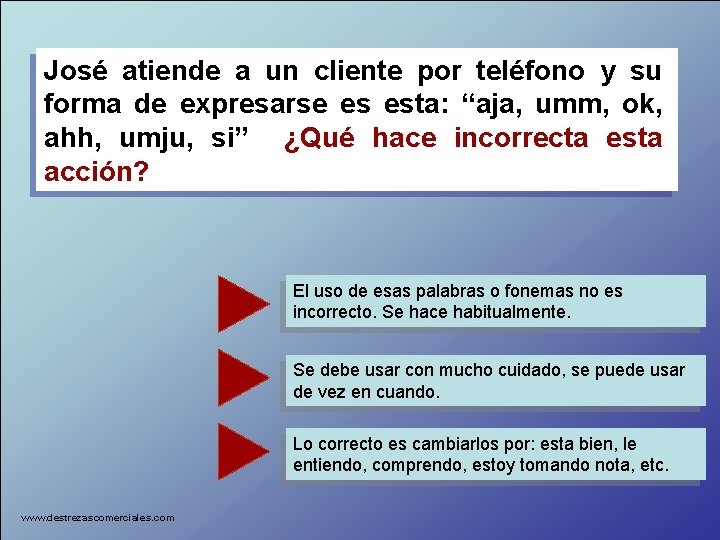 José atiende a un cliente por teléfono y su forma de expresarse es esta: “aja, umm, ok, ahh, umju, si” ¿Qué hace incorrecta esta acción?

El uso de esas palabras o fonemas no es incorrecto. Se hace habitualmente.

Se debe usar con mucho cuidado, se puede usar de vez en cuando.

Lo correcto es cambiarlos por: esta bien, le entiendo, comprendo, estoy tomando nota, etc.

www.destrezascomerciales.com